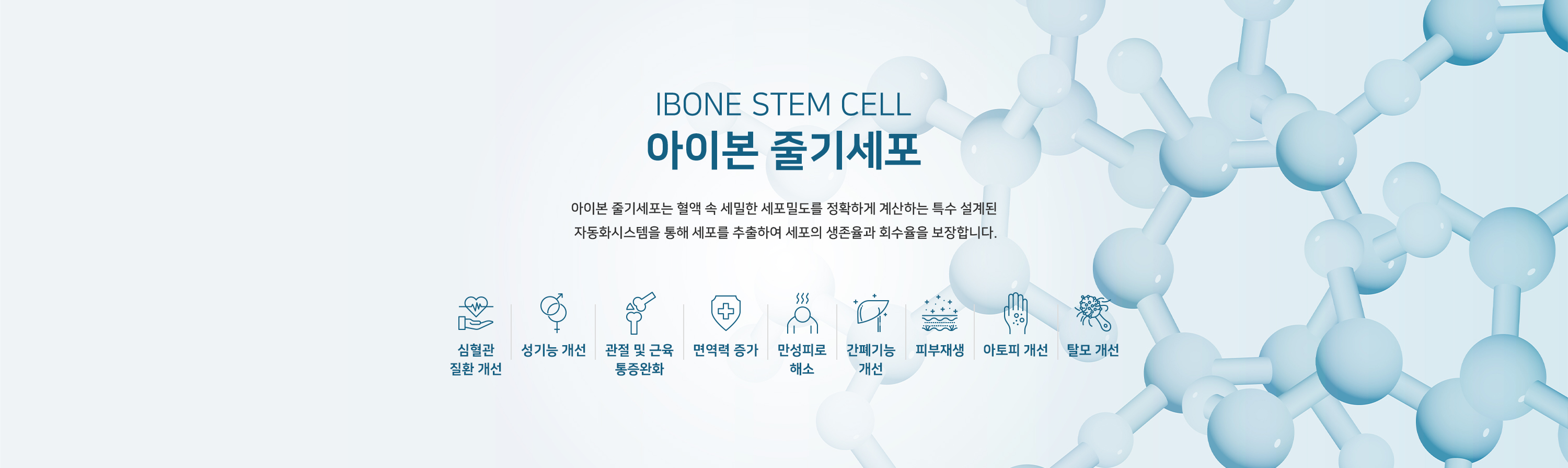 IBONE STEM CELL
아이본 줄기세포

아이본 줄기세포는 혈액 속 세밀한 세포밀도를 정확하게 계산하는 특수 설계된 자동화시스템을 통해 세포를 추출하여 세포의 생존율과 회수율을 보장합니다.

심혈관 질환 개선

성기능 개선

관절 및 근육 통증완화

면역력 증가

만성피로 해소

간폐기능 개선

피부재생

아토피 개선

탈모 개선